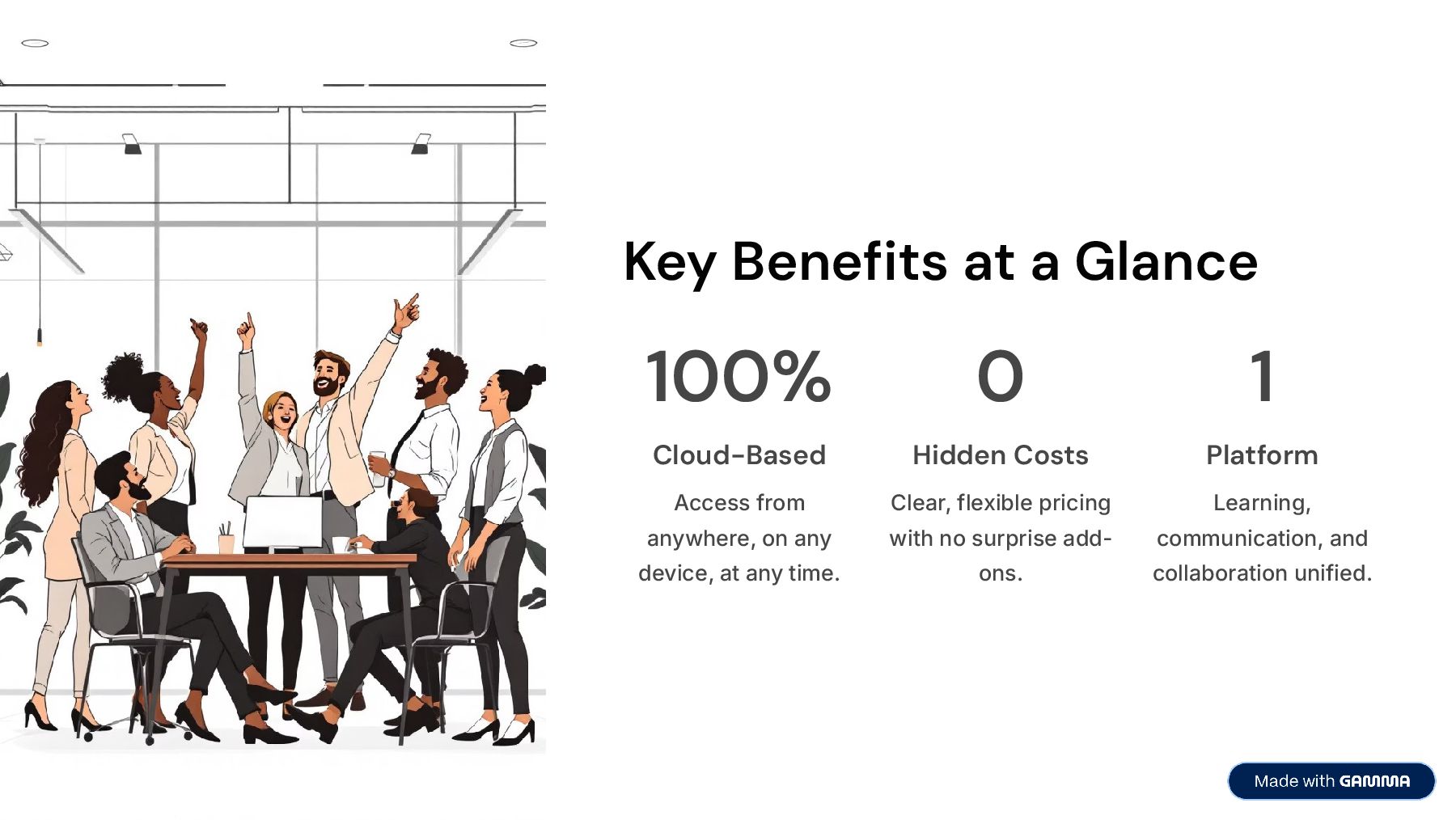 Key Benefits at a Glance

100%

Cloud-Based

Access from anywhere, on any device, at any time.

0

Hidden Costs

Clear, flexible pricing with no surprise add-ons.

1

Platform

Learning, communication, and collaboration unified.

Made with GAMMA